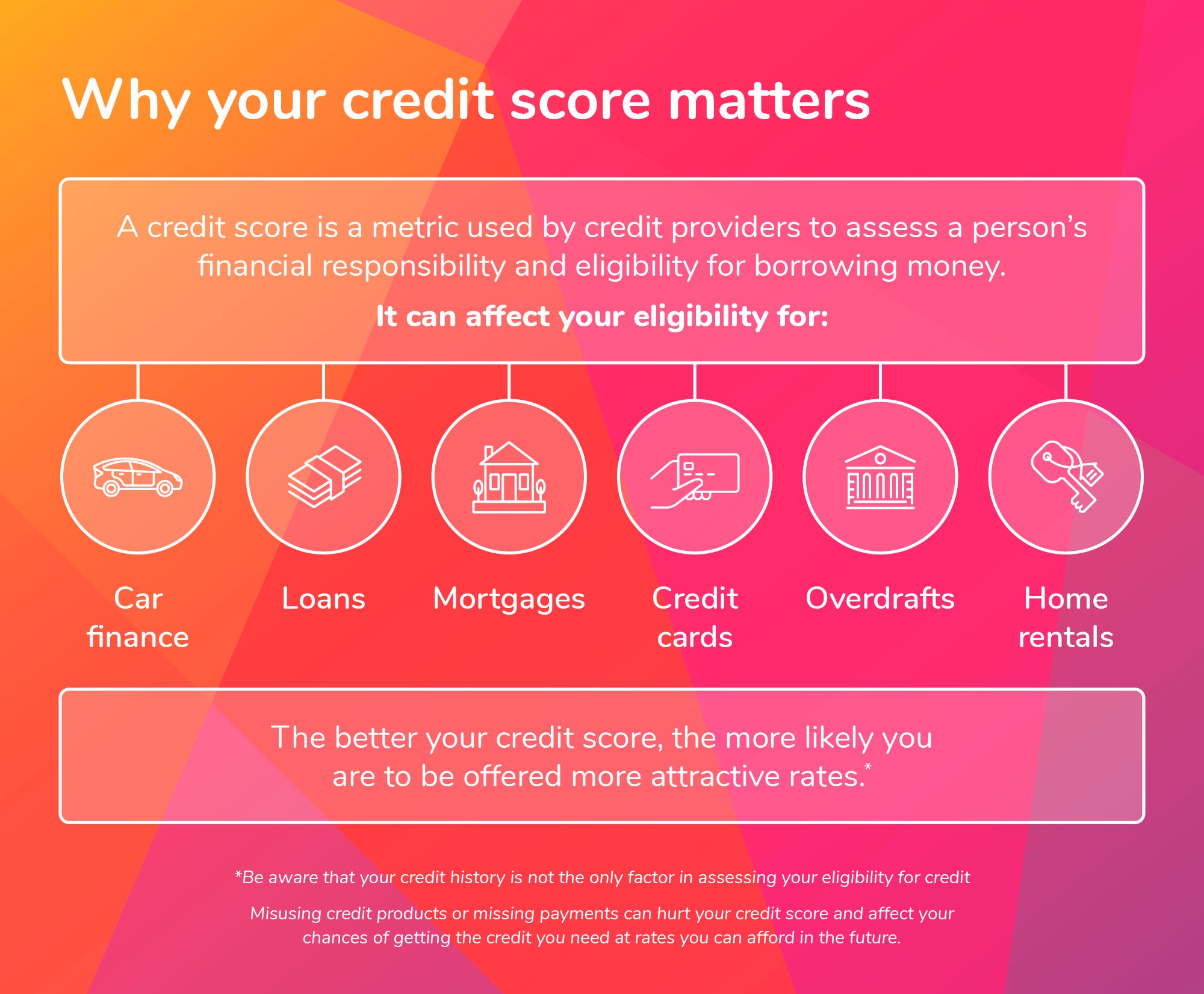 Why your credit score matters

A credit score is a metric used by credit providers to assess a person's financial responsibility and eligibility for borrowing money.

It can affect your eligibility for:

Car finance

Loans

Mortgages

Credit cards

Overdrafts

Home rentals

The better your credit score, the more likely you are to be offered more attractive rates.*

*Be aware that your credit history is not the only factor in assessing your eligibility for credit

Misusing credit products or missing payments can hurt your credit score and affect your chances of getting the credit you need at rates you can afford in the future.